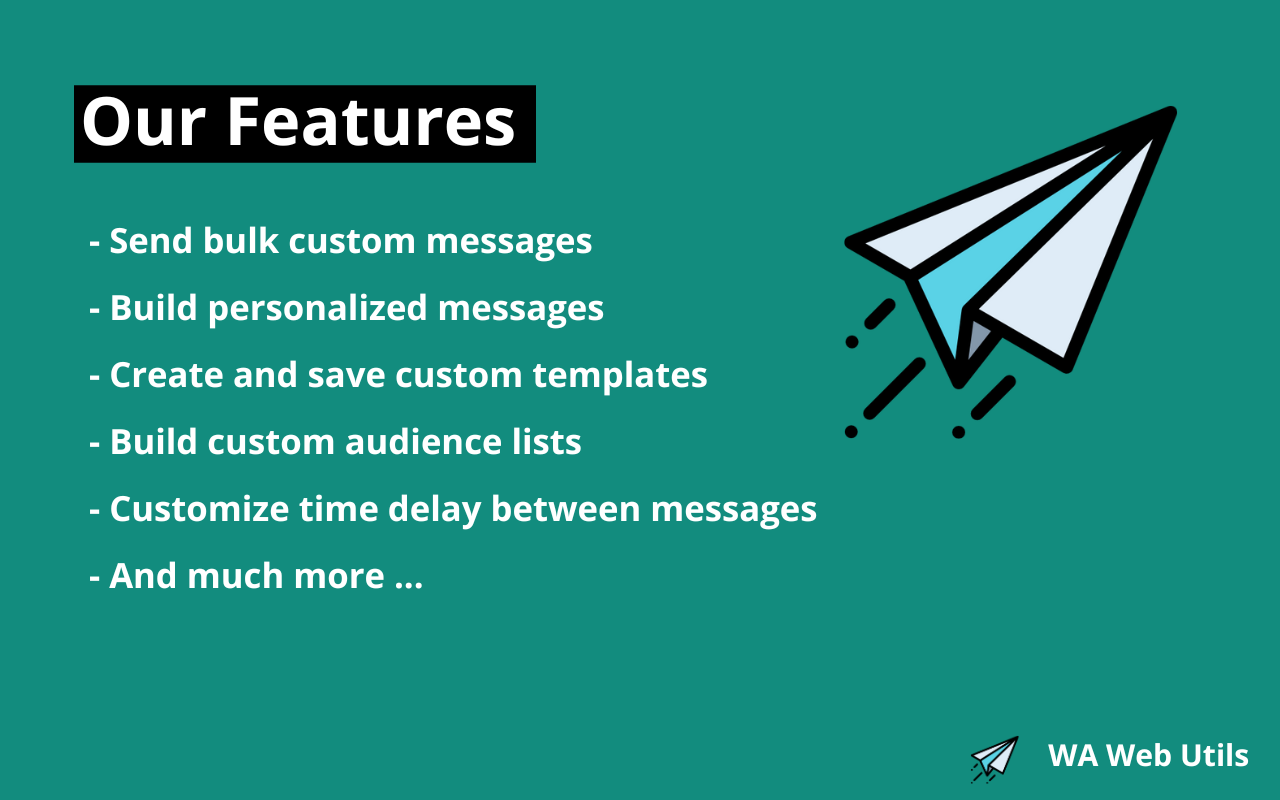 Our Features

- Send bulk custom messages

- Build personalized messages

- Create and save custom templates

- Build custom audience lists

- Customize time delay between messages

- And much more ...

WA Web Utils